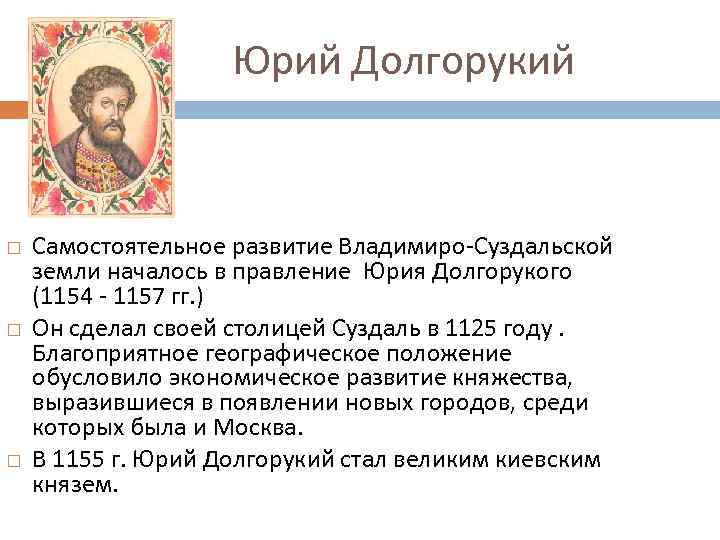 Юрий Долгорукий

□ Самостоятельное развитие Владимиро-Суздальской земли началось в правление Юрия Долгорукого (1154 - 1157 гг.)

□ Он сделал своей столицей Суздаль в 1125 году . Благоприятное географическое положение обусловило экономическое развитие княжества, выразившиеся в появлении новых городов, среди которых была и Москва.

□ В 1155 г. Юрий Долгорукий стал великим киевским князем.